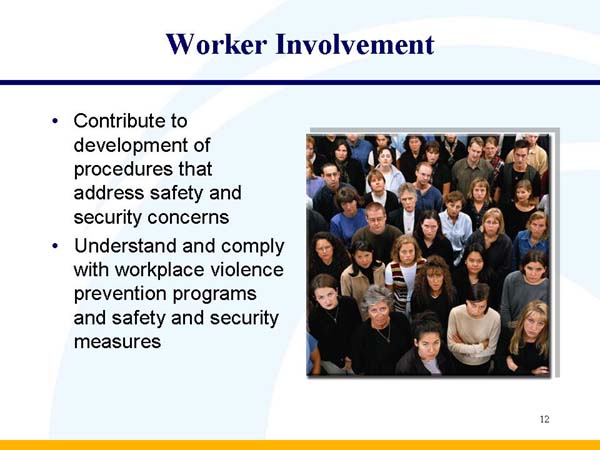 Worker Involvement

• Contribute to development of procedures that address safety and security concerns
• Understand and comply with workplace violence prevention programs and safety and security measures

12